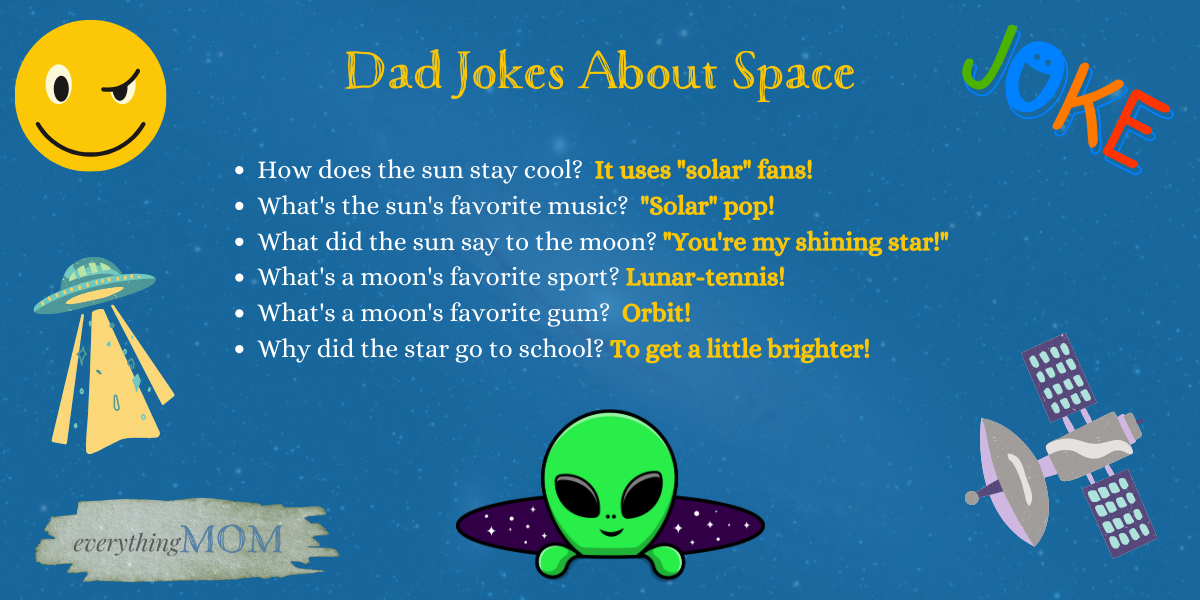 Dad Jokes About Space

JOKE

- How does the sun stay cool? It uses "solar" fans!
- What's the sun's favorite music? "Solar" pop!
- What did the sun say to the moon? "You're my shining star!"
- What's a moon's favorite sport? Lunar-tennis!
- What's a moon's favorite gum? Orbit!
- Why did the star go to school? To get a little brighter!

everythingMOM